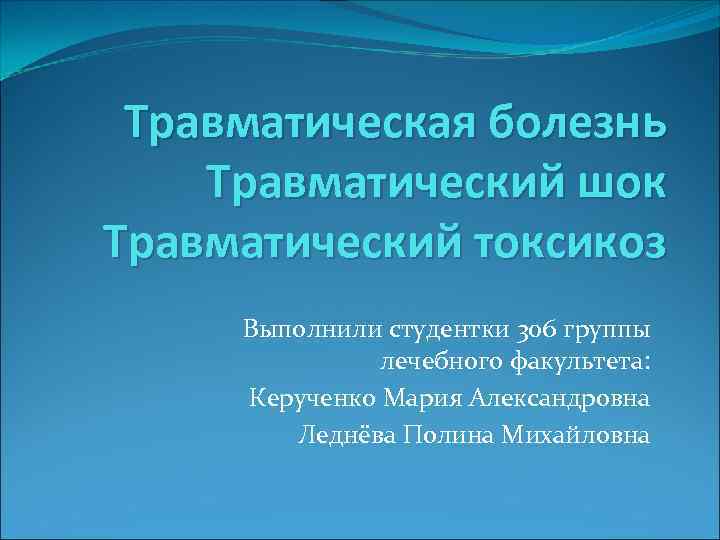 Травматическая болезнь
Травматический шок
Травматический токсикоз

Выполнили студентки 306 группы лечебного факультета:

Керученко Мария Александровна

Леднёва Полина Михайловна